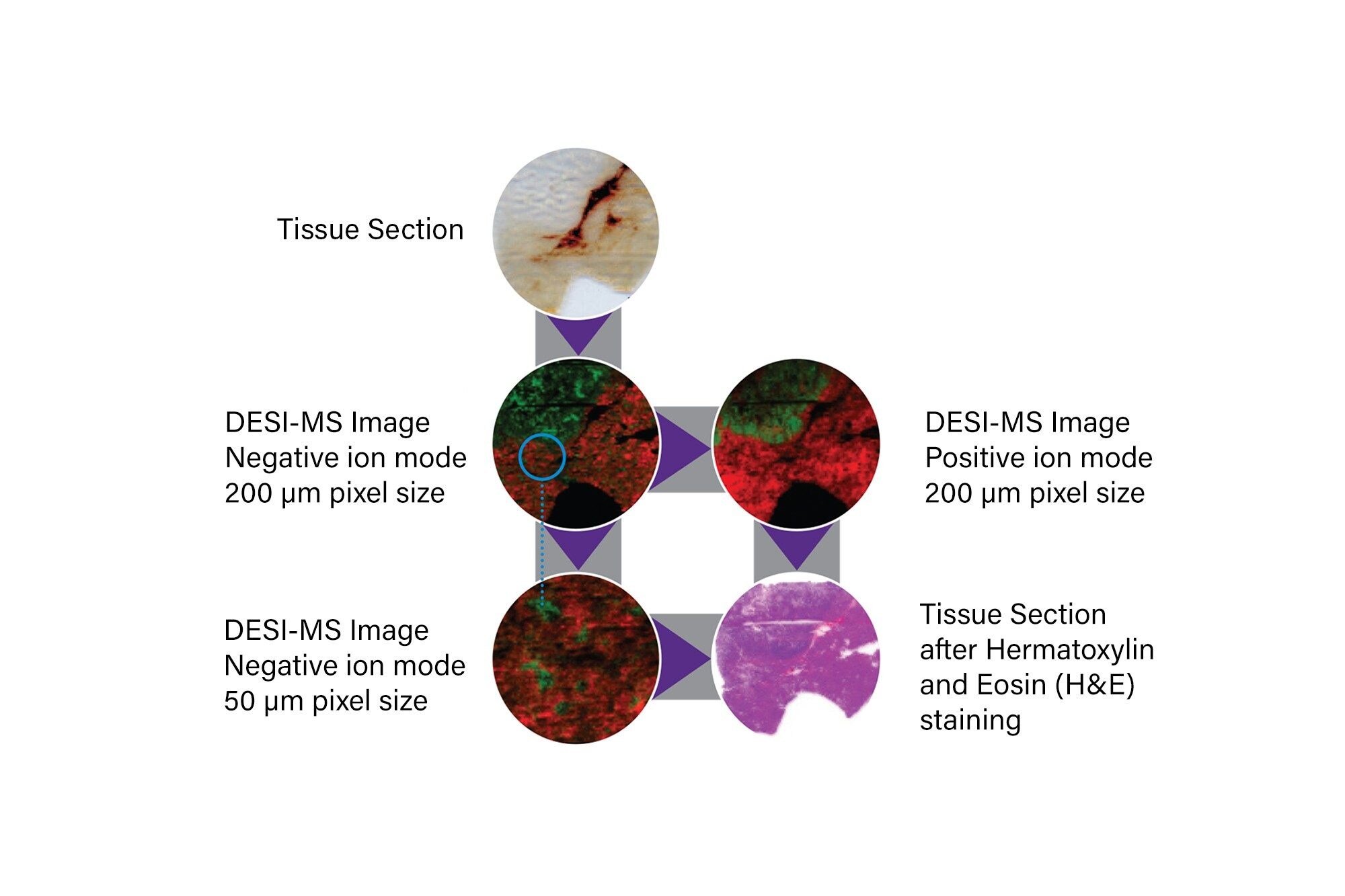 Tissue Section

DESI-MS Image
Negative ion mode
200 µm pixel size

DESI-MS Image
Positive ion mode
200 µm pixel size

DESI-MS Image
Negative ion mode
50 µm pixel size

Tissue Section
after Hermatoxylin
and Eosin (H&E)
staining